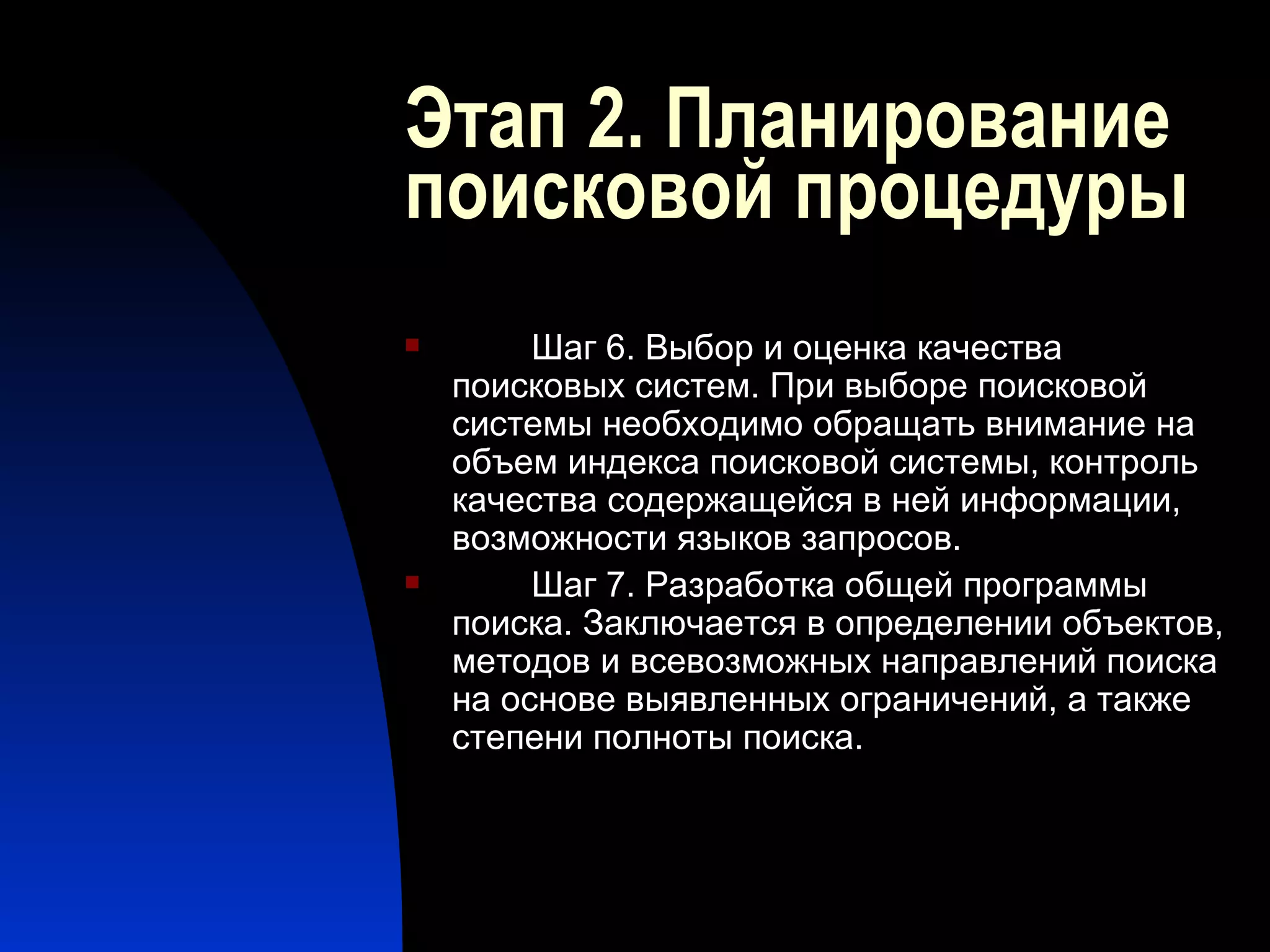 Этап 2. Планирование поисковой процедуры

Шаг 6. Выбор и оценка качества поисковых систем. При выборе поисковой системы необходимо обращать внимание на объем индекса поисковой системы, контроль качества содержащейся в ней информации, возможности языков запросов.

Шаг 7. Разработка общей программы поиска. Заключается в определении объектов, методов и всевозможных направлений поиска на основе выявленных ограничений, а также степени полноты поиска.